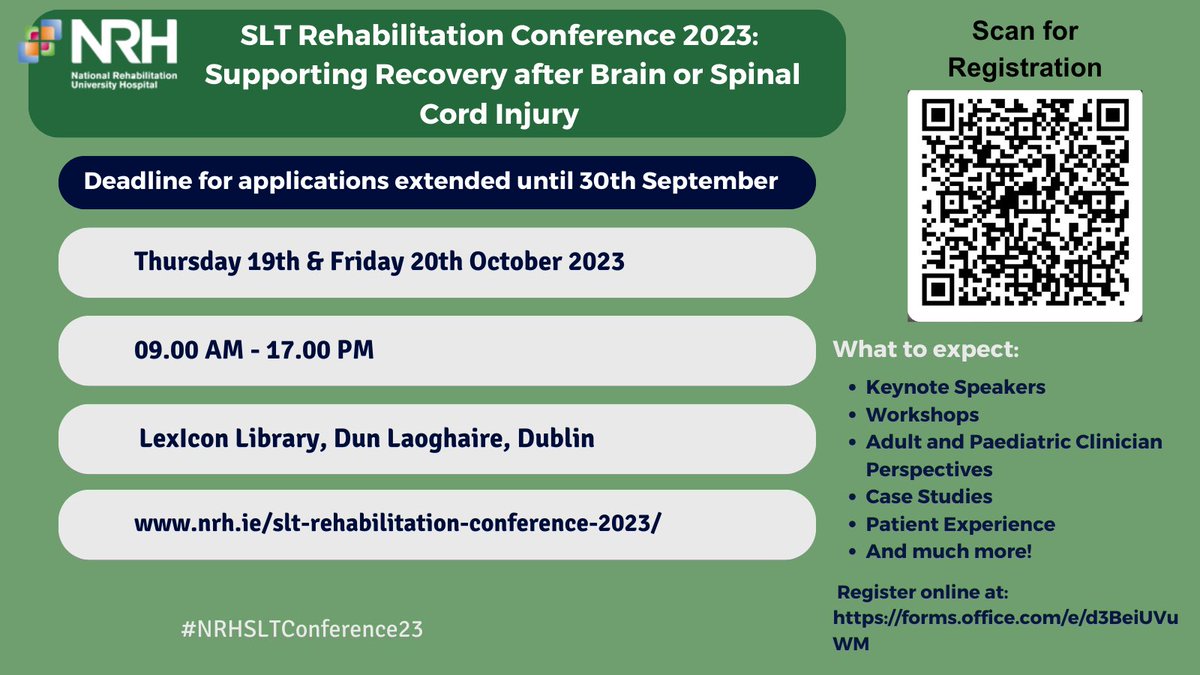 NRH
National Rehabilitation University Hospital

SLT Rehabilitation Conference 2023: Supporting Recovery after Brain or Spinal Cord Injury

Deadline for applications extended until 30th September

Thursday 19th & Friday 20th October 2023

09.00 AM - 17.00 PM

LexIcon Library, Dun Laoghaire, Dublin

www.nrh.ie/slt-rehabilitation-conference-2023/

#NRHSLTConference23

Scan for Registration

What to expect:

• Keynote Speakers
• Workshops
• Adult and Paediatric Clinician Perspectives
• Case Studies
• Patient Experience
• And much more!

Register online at: https://forms.office.com/e/d3BeiUVuWM